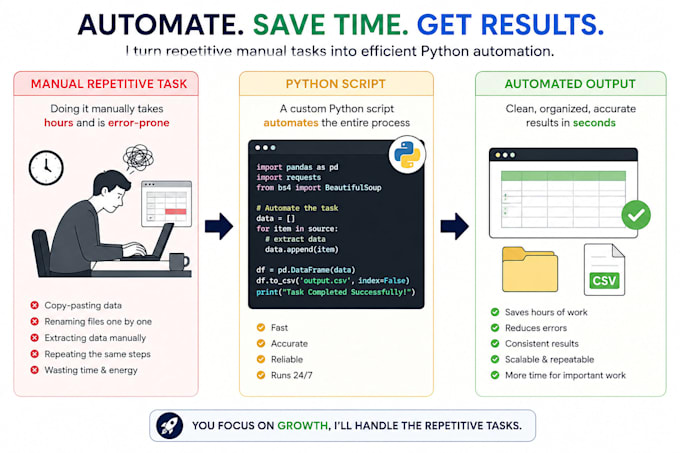 AUTOMATE. SAVE TIME. GET RESULTS.

I turn repetitive manual tasks into efficient Python automation.

MANUAL REPETITIVE TASK

Doing it manually takes hours and is error-prone

Copy-pasting data
Renaming files one by one
Extracting data manually
Repeating the same steps
Wasting time & energy

PYTHON SCRIPT

A custom Python script automates the entire process

import pandas as pd
import requests
from bs4 import BeautifulSoup

# Automate the task
data = []
for item in source:
  # extract data
  data.append(item)

df = pd.DataFrame(data)
df.to_csv('output.csv', index=False)
print("Task Completed Successfully!")

Fast
Accurate
Reliable
Runs 24/7

AUTOMATED OUTPUT

Clean, organized, accurate results in seconds

CSV

Saves hours of work
Reduces errors
Consistent results
Scalable & repeatable
More time for important work

YOU FOCUS ON GROWTH, I'LL HANDLE THE REPETITIVE TASKS.